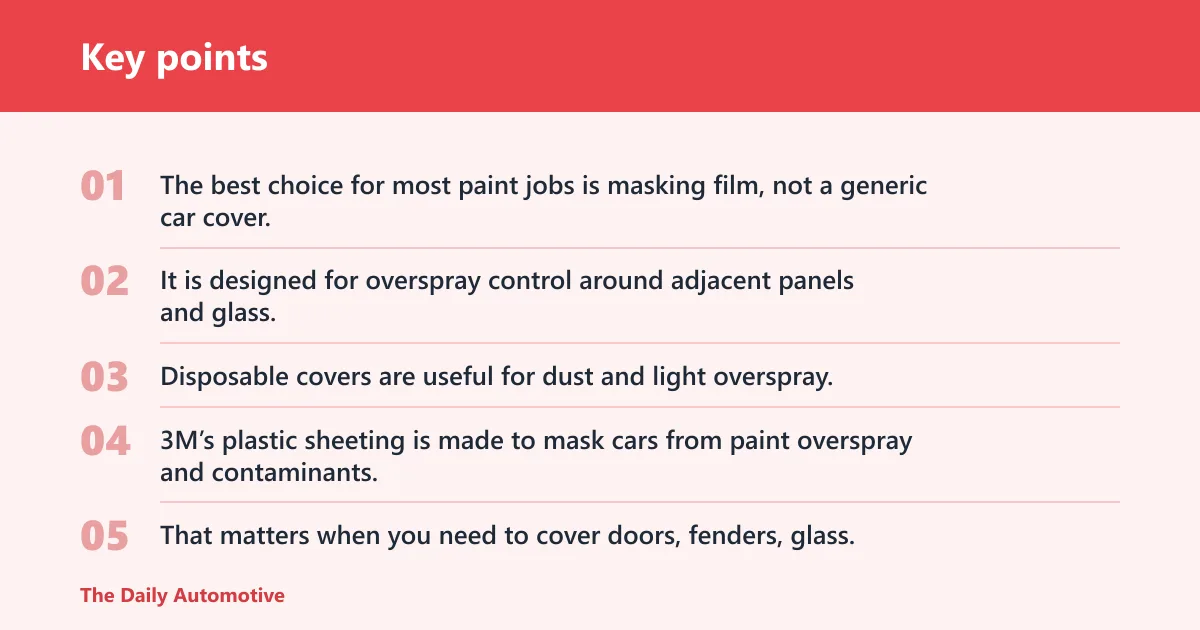 Key points

01 The best choice for most paint jobs is masking film, not a generic car cover.

02 It is designed for overspray control around adjacent panels and glass.

03 Disposable covers are useful for dust and light overspray.

04 3M's plastic sheeting is made to mask cars from paint overspray and contaminants.

05 That matters when you need to cover doors, fenders, glass.

The Daily Automotive